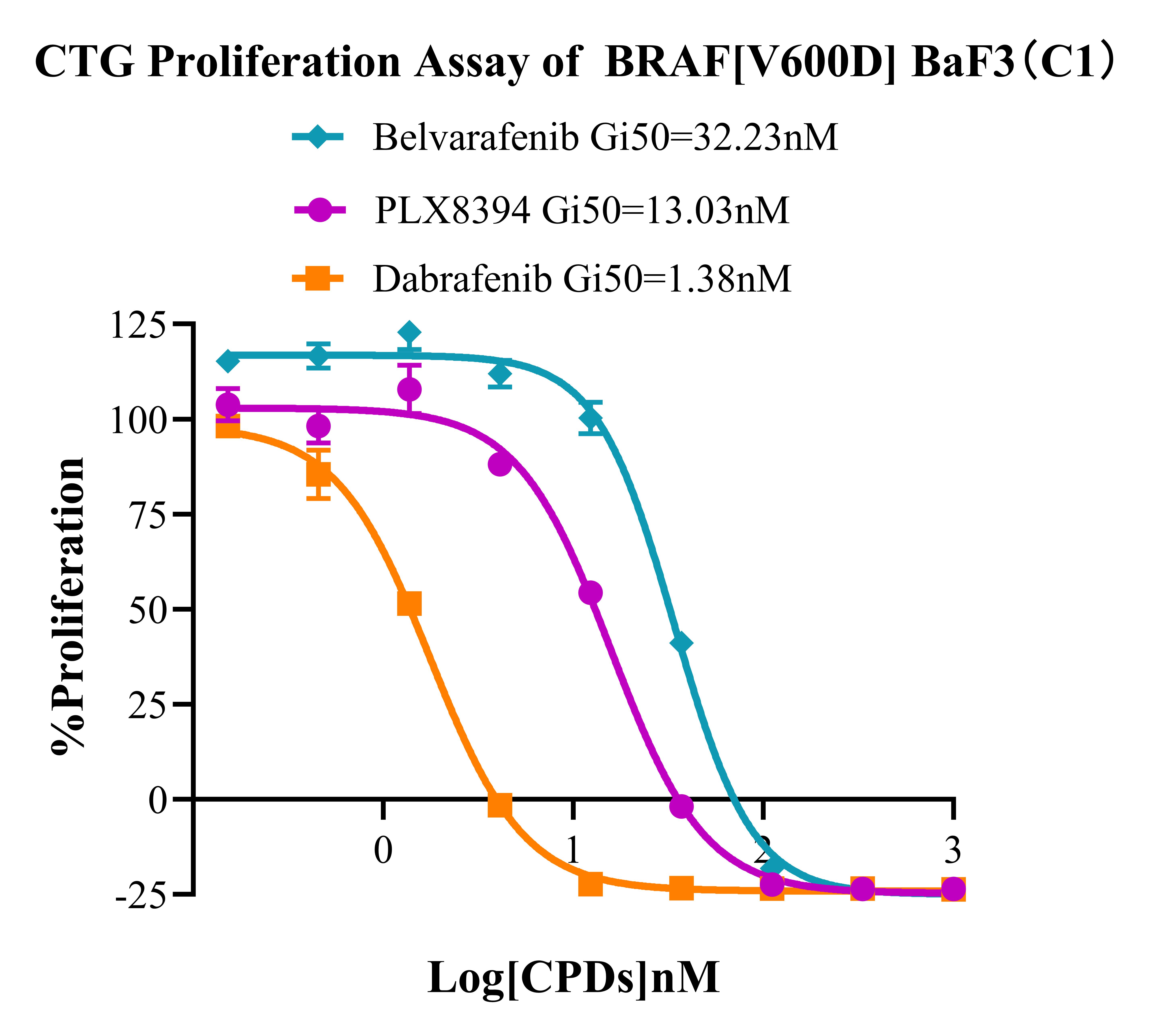 CTG Proliferation Assay of BRAF[V600D] BaF3（C1）

Belvarafenib Gi50=32.23nM

PLX8394 Gi50=13.03nM

Dabrafenib Gi50=1.38nM

%Proliferation

125
100
75
50
25
0
-25

0
1
2
3

Log[CPDs]nM